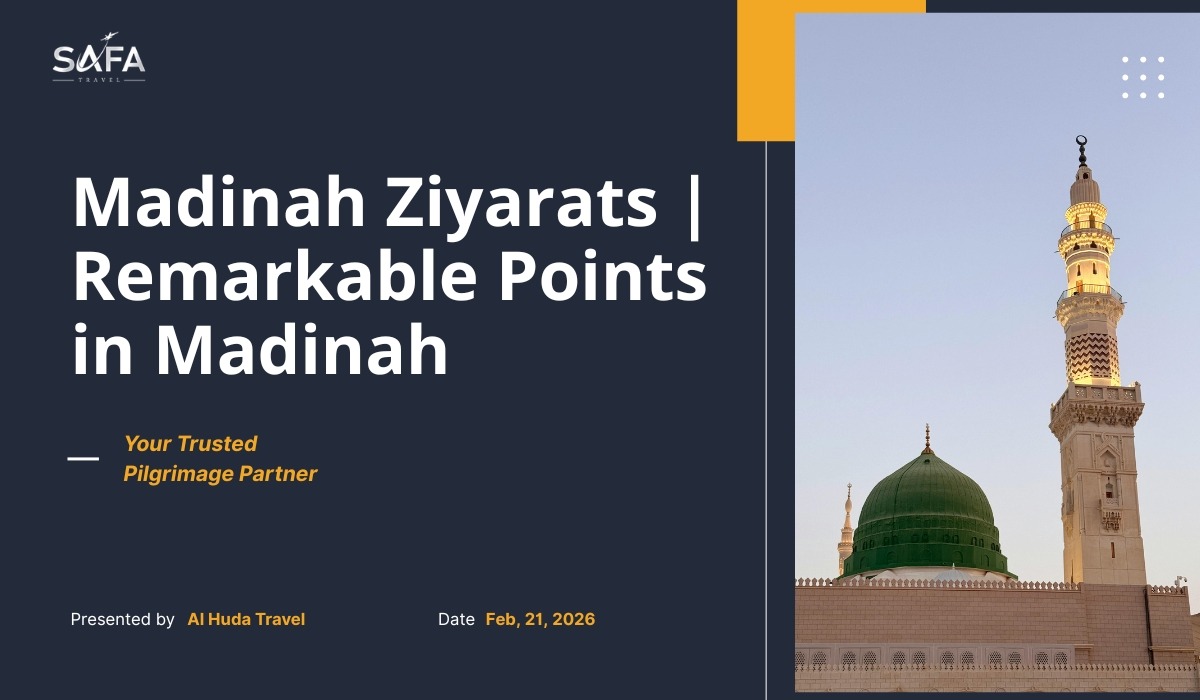 SAFA
TRAVEL

Madinah Ziyarats | Remarkable Points in Madinah

Your Trusted Pilgrimage Partner

Presented by Al Huda Travel

Date Feb, 21, 2026